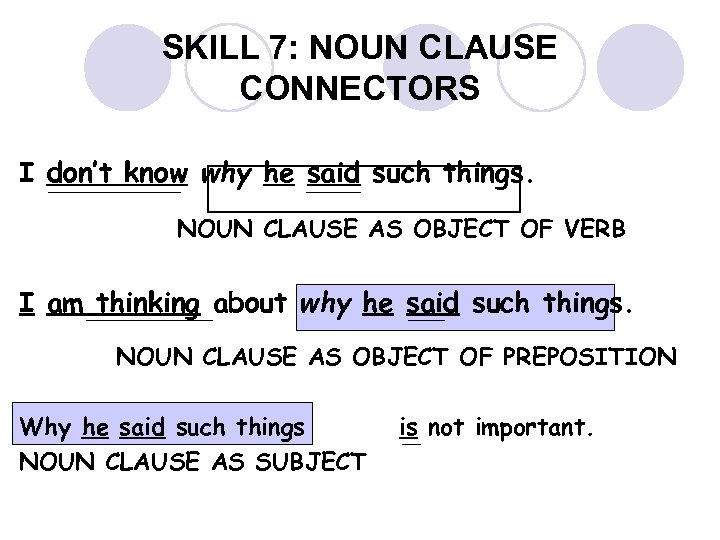 SKILL 7: NOUN CLAUSE CONNECTORS

I don't know why he said such things.

NOUN CLAUSE AS OBJECT OF VERB

I am thinking about why he said such things.

NOUN CLAUSE AS OBJECT OF PREPOSITION

Why he said such things is not important.

NOUN CLAUSE AS SUBJECT